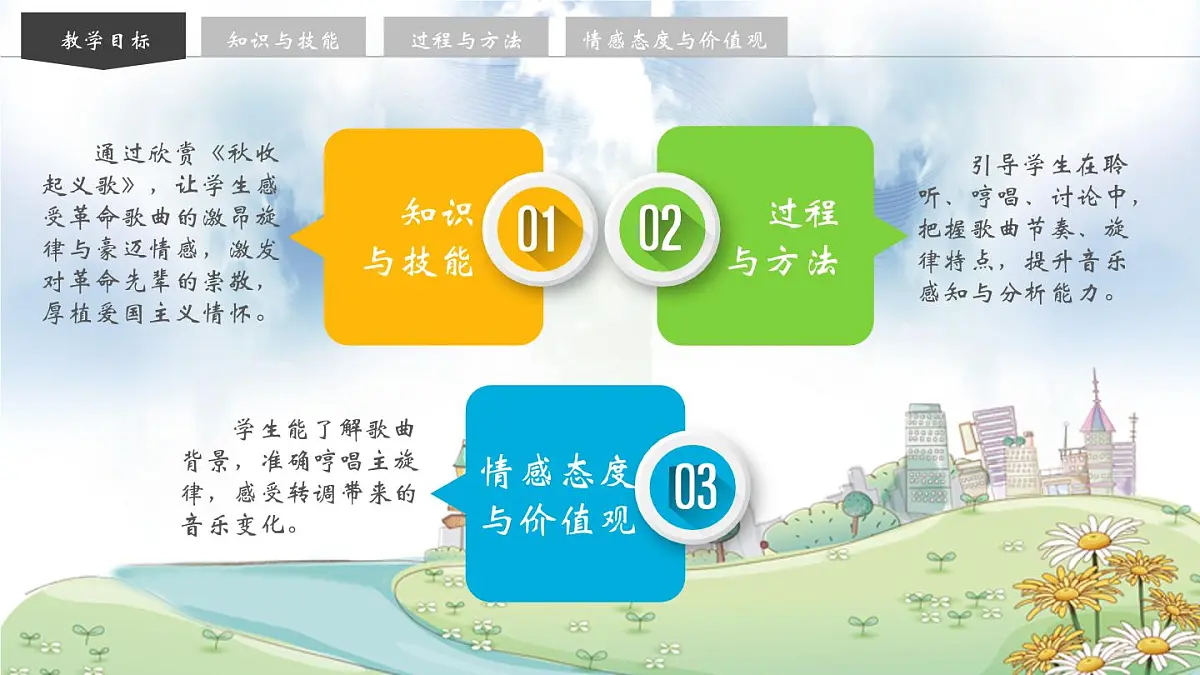 教学目标

知识与技能

过程与方法

情感态度与价值观

通过欣赏《秋收起义歌》，让学生感受革命歌曲的激昂旋律与豪迈情感，激发对革命先辈的崇敬，厚植爱国主义情怀。

知识与技能

01

02

过程与方法

引导学生在聆听、哼唱、讨论中，把握歌曲节奏、旋律特点，提升音乐感知与分析能力。

学生能了解歌曲背景，准确哼唱主旋律，感受转调带来的音乐变化。

情感态度与价值观

03